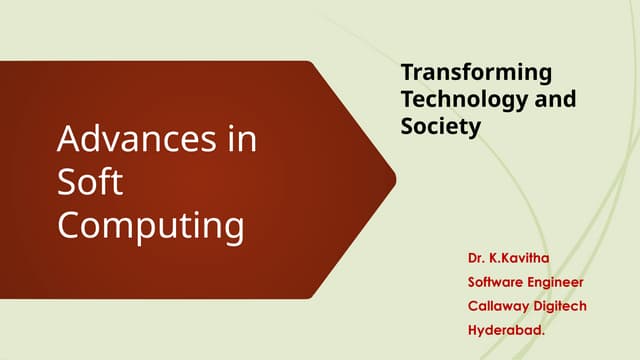 Advances in Soft Computing

Transforming Technology and Society

Dr. K.Kavitha
Software Engineer
Callaway Digitech
Hyderabad.